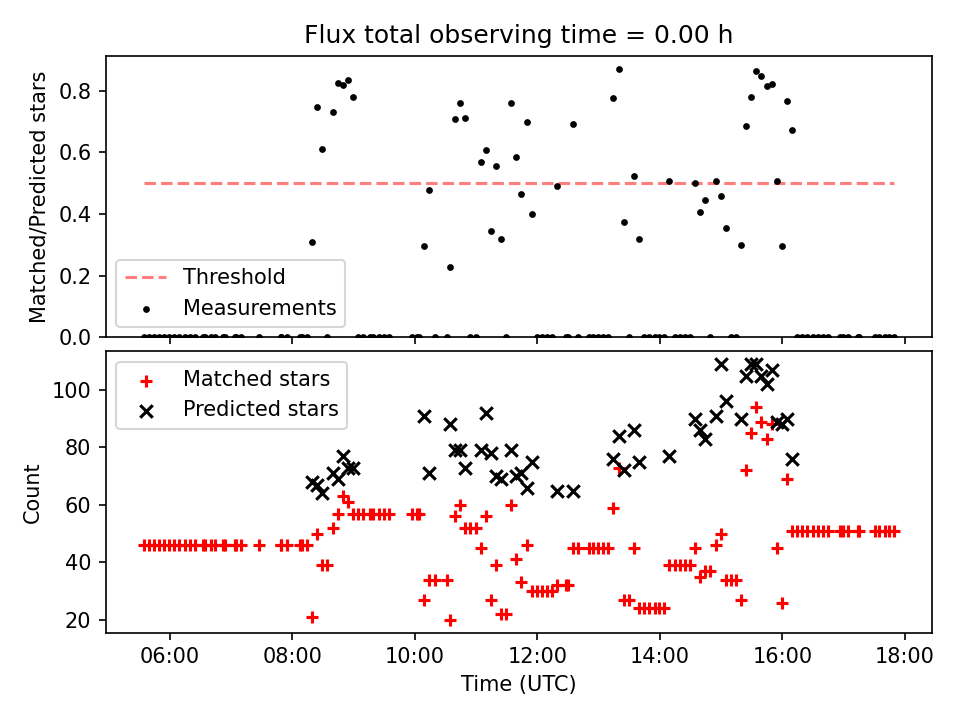 Flux total observing time = 0.00 h

Matched/Predicted stars

0.8
0.6
0.4
0.2
0.0

Threshold
Measurements

Count

100
80
60
40
20

Matched stars
Predicted stars

06:00
08:00
10:00
12:00
14:00
16:00
18:00

Time (UTC)